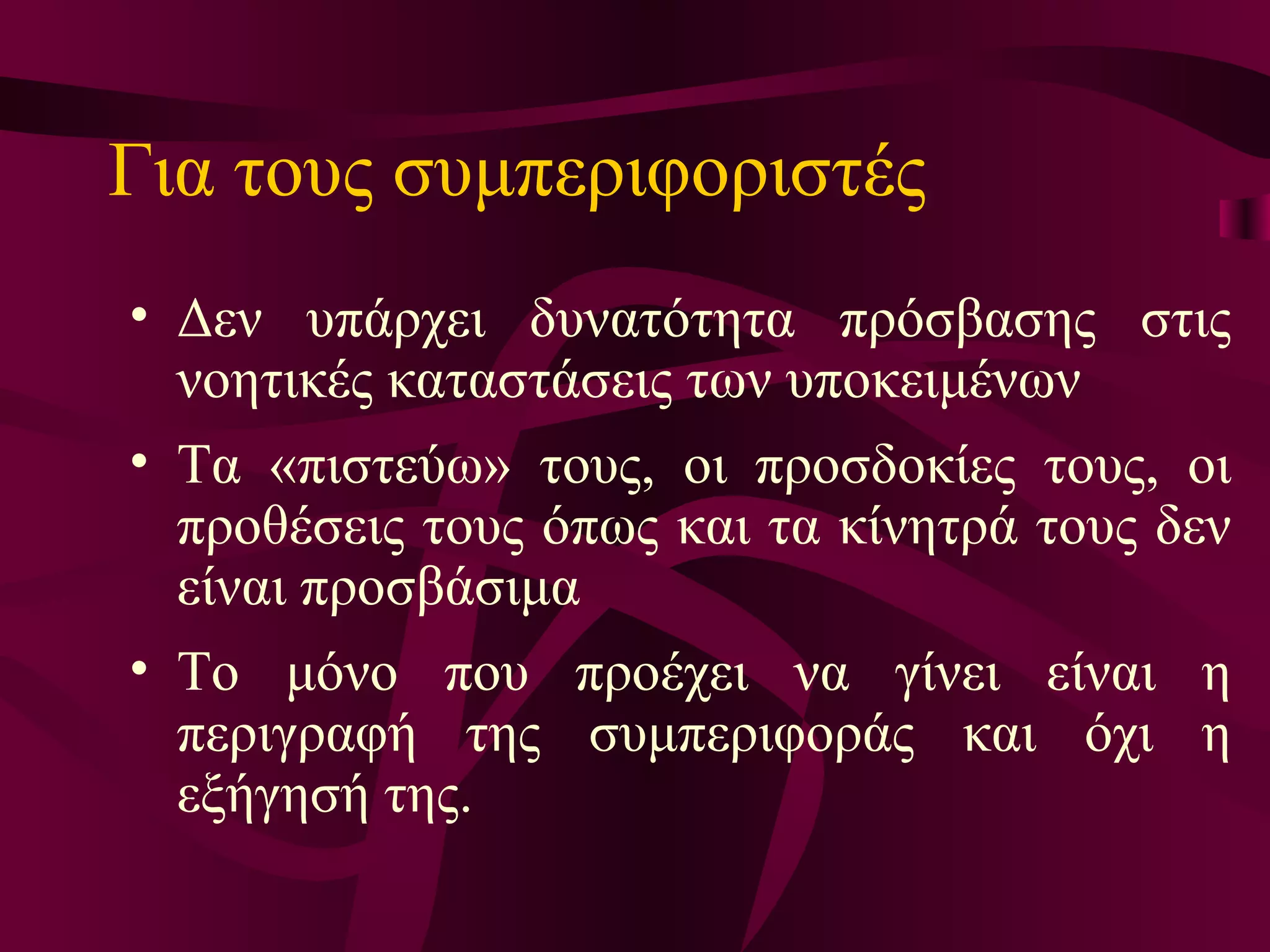 Για τους συμπεριφοριστές

• Δεν υπάρχει δυνατότητα πρόσβασης στις νοητικές καταστάσεις των υποκειμένων

• Τα «πιστεύω» τους, οι προσδοκίες τους, οι προθέσεις τους όπως και τα κίνητρά τους δεν είναι προσβάσιμα

• Το μόνο που προέχει να γίνει είναι η περιγραφή της συμπεριφοράς και όχι η εξήγησή της.